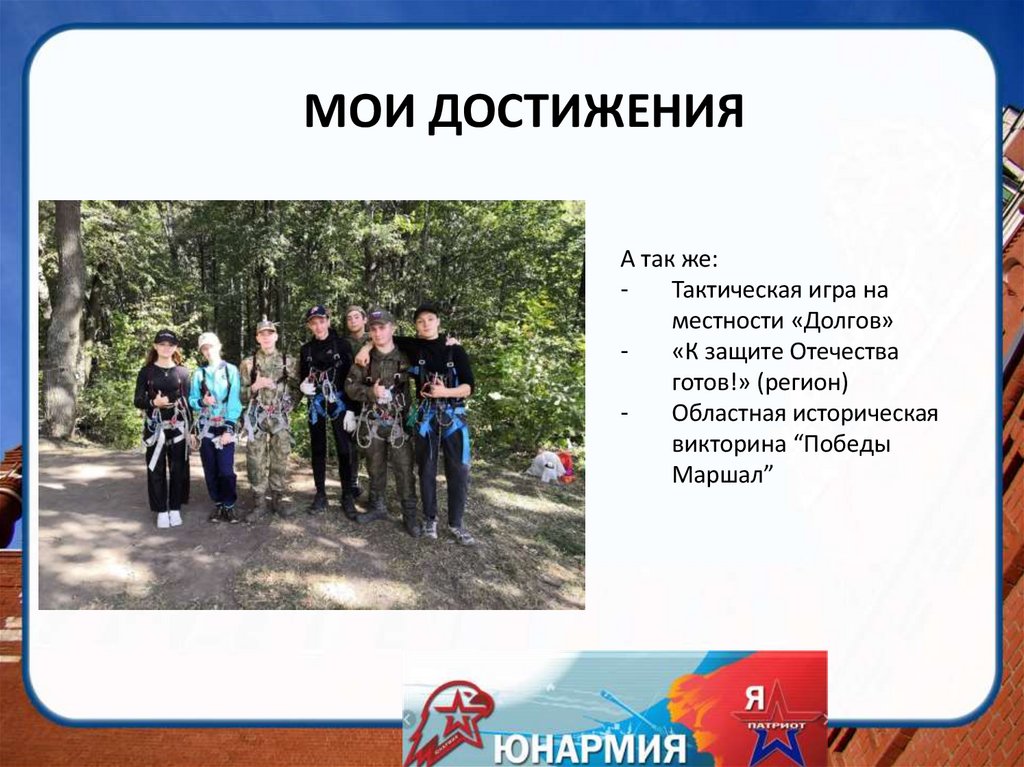 МОИ ДОСТИЖЕНИЯ

А так же:
- Тактическая игра на местности «Долгов»
- «К защите Отечества готов!» (регион)
- Областная историческая викторина “Победы Маршал”

ЮНАРМИЯ

Я ПАТРИОТ